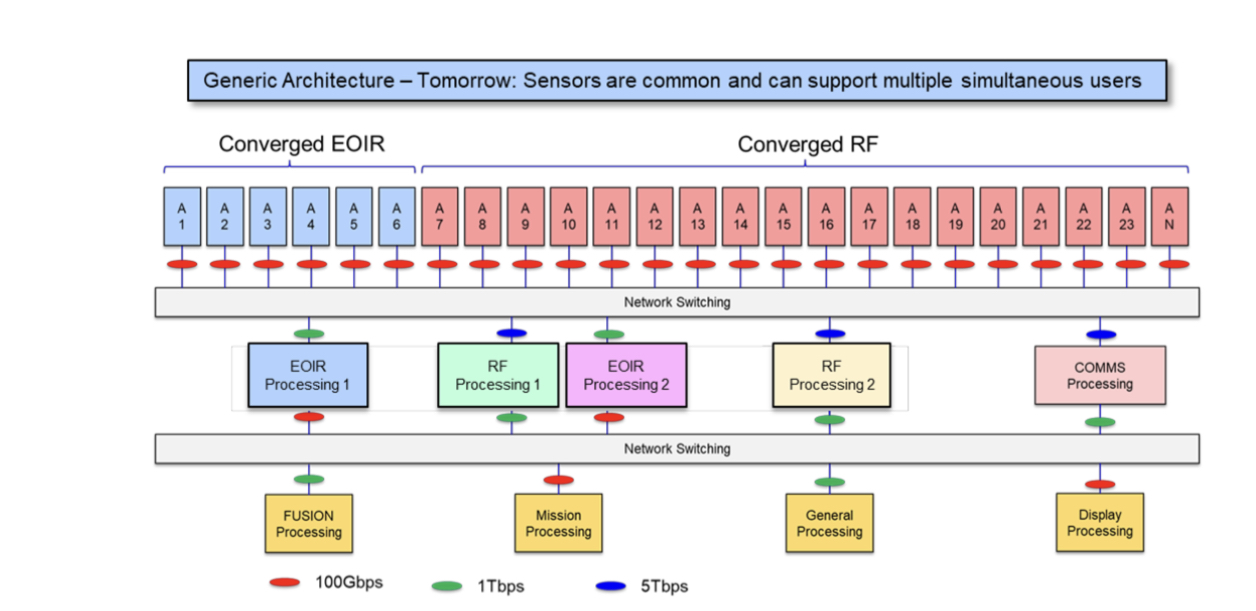 Generic Architecture – Tomorrow: Sensors are common and can support multiple simultaneous users

Converged EOIR

Converged RF

A 1
A 2
A 3
A 4
A 5
A 6
A 7
A 8
A 9
A 10
A 11
A 12
A 13
A 14
A 15
A 16
A 17
A 18
A 19
A 20
A 21
A 22
A 23
A N

Network Switching

EOIR Processing 1

RF Processing 1

EOIR Processing 2

RF Processing 2

COMMS Processing

Network Switching

FUSION Processing

Mission Processing

General Processing

Display Processing

100Gbps

1Tbps

5Tbps